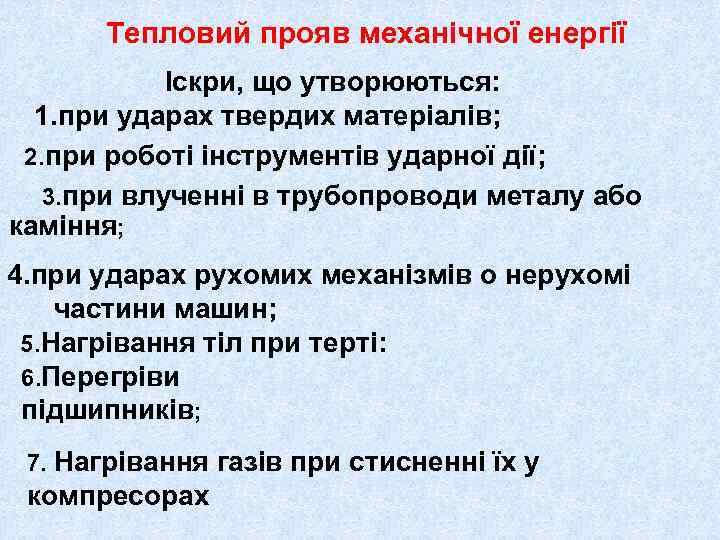 Тепловий прояв механічної енергії

Іскри, що утворюються:

1.при ударах твердих матеріалів;

2.при роботі інструментів ударної дії;

3.при влученні в трубопроводи металу або каміння;

4.при ударах рухомих механізмів о нерухомі частини машин;

5.Нагрівання тіл при терті:

6.Перегріви підшипників;

7. Нагрівання газів при стисненні їх у компресорах